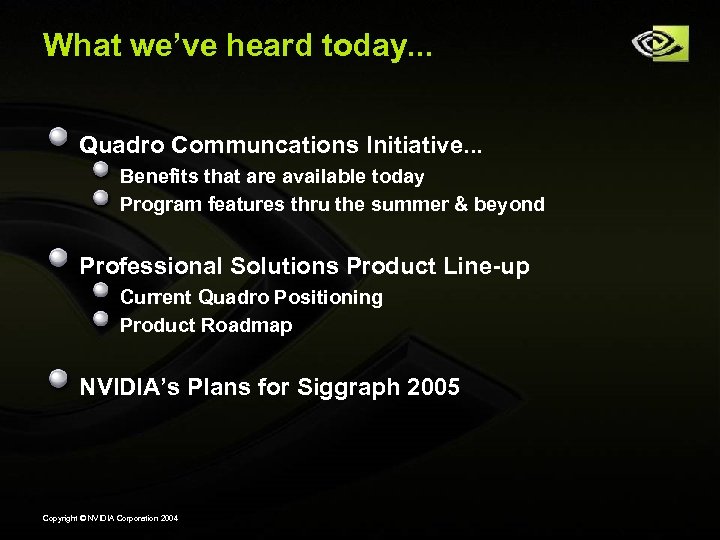 What we've heard today...

Quadro Communcations Initiative...

Benefits that are available today

Program features thru the summer & beyond

Professional Solutions Product Line-up

Current Quadro Positioning

Product Roadmap

NVIDIA's Plans for Siggraph 2005

Copyright © NVIDIA Corporation 2004